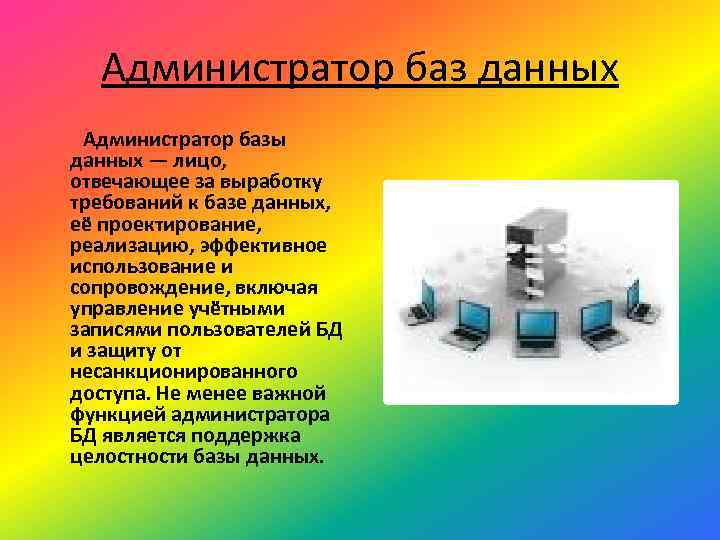 Администратор баз данных

Администратор базы данных — лицо, отвечающее за выработку требований к базе данных, её проектирование, реализацию, эффективное использование и сопровождение, включая управление учётными записями пользователей БД и защиту от несанкционированного доступа. Не менее важной функцией администратора БД является поддержка целостности базы данных.